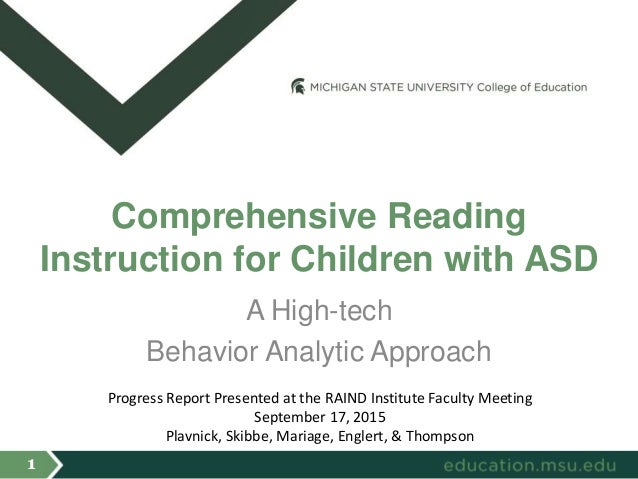 MICHIGAN STATE UNIVERSITY College of Education

Comprehensive Reading Instruction for Children with ASD

A High-tech
Behavior Analytic Approach

Progress Report Presented at the RAIND Institute Faculty Meeting
September 17, 2015
Plavnick, Skibbe, Mariage, Englert, & Thompson

1

education.msu.edu